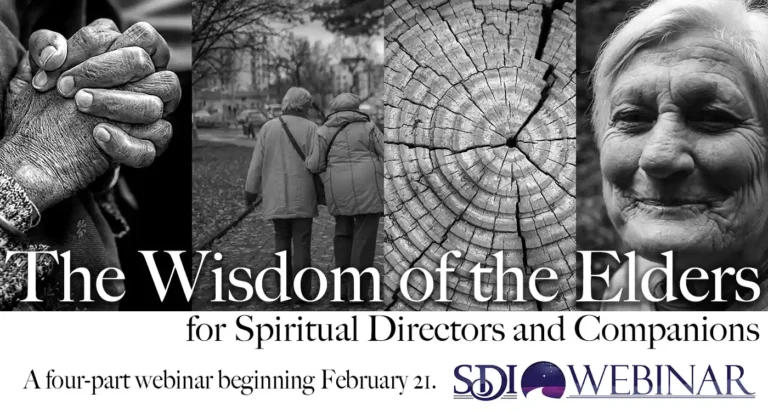 The Wisdom of the Elders
for Spiritual Directors and Companions

A four-part webinar beginning February 21.

SDI WEBINAR